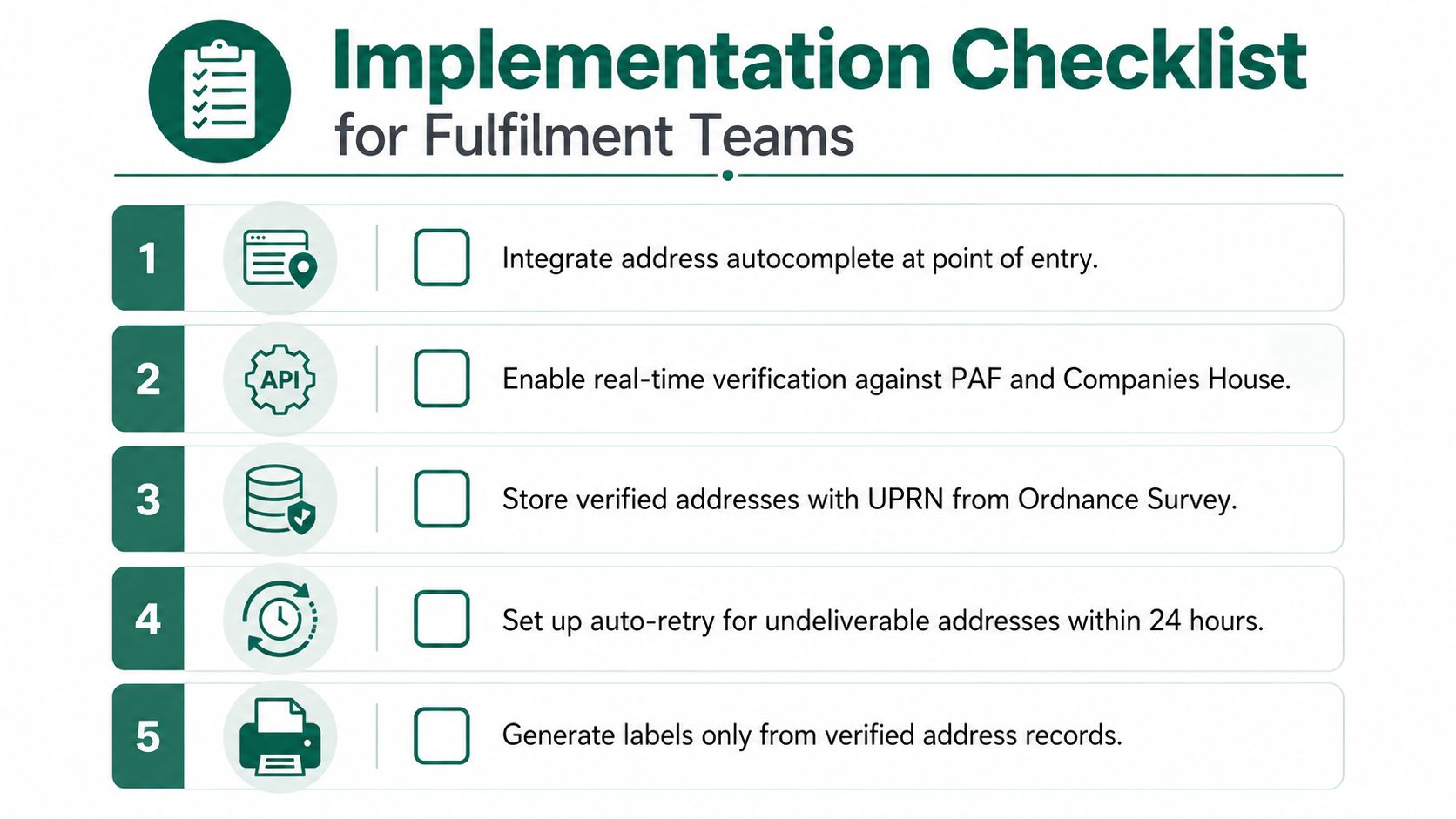 Implementation Checklist
for Fulfilment Teams

1 Integrate address autocomplete at point of entry.

2 API Enable real-time verification against PAF and Companies House.

3 Store verified addresses with UPRN from Ordnance Survey.

4 Set up auto-retry for undeliverable addresses within 24 hours.

5 Generate labels only from verified address records.